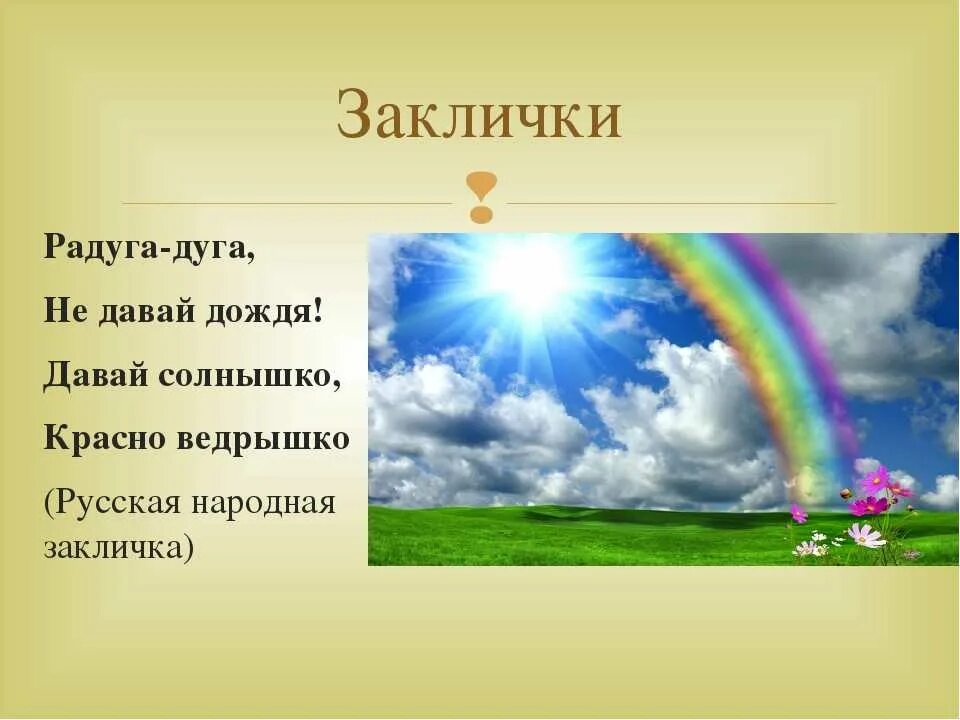 Заклички

Радуга-дуга,

Не давай дождя!

Давай солнышко,

Красно ведрышко

(Русская народная закличка)